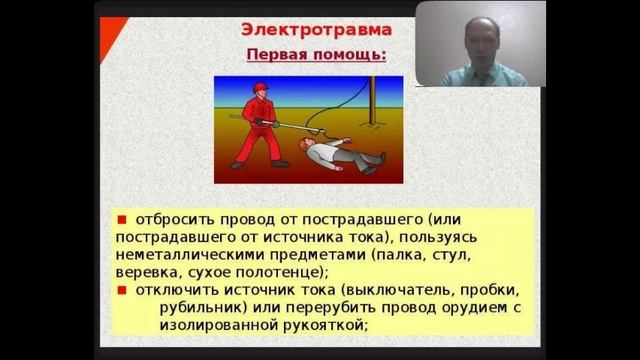 Электротравма

Первая помощь:

■ отбросить провод от пострадавшего (или пострадавшего от источника тока), пользуясь неметаллическими предметами (палка, стул, веревка, сухое полотенце);

■ отключить источник тока (выключатель, пробки, рубильник) или перерубить провод орудием с изолированной рукояткой;